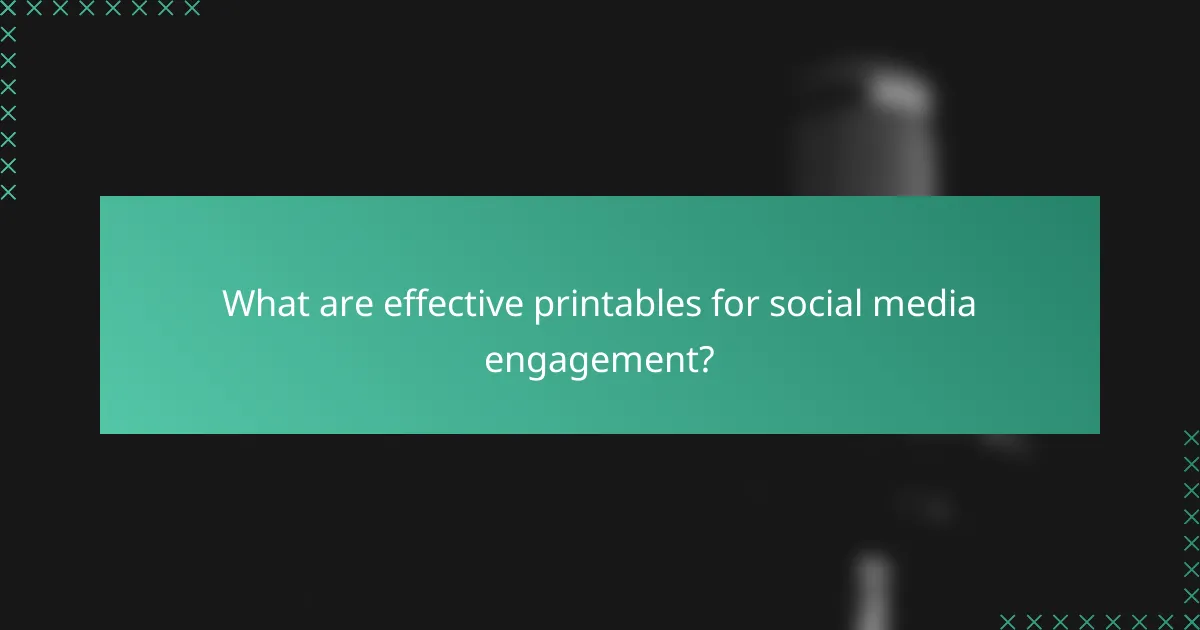 What are effective printables for social media engagement?